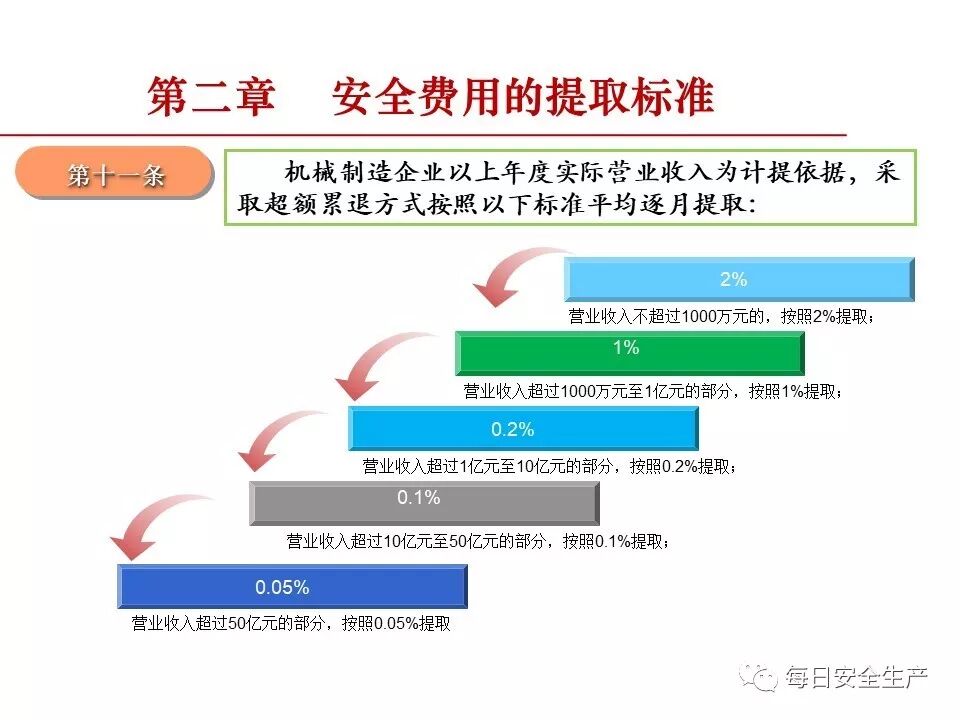 第二章　安全费用的提取标准

第十一条

机械制造企业以上年度实际营业收入为计提依据，采取超额累退方式按照以下标准平均逐月提取：

2%

营业收入不超过1000万元的，按照2%提取；

1%

营业收入超过1000万元至1亿元的部分，按照1%提取；

0.2%

营业收入超过1亿元至10亿元的部分，按照0.2%提取；

0.1%

营业收入超过10亿元至50亿元的部分，按照0.1%提取；

0.05%

营业收入超过50亿元的部分，按照0.05%提取

每日安全生产